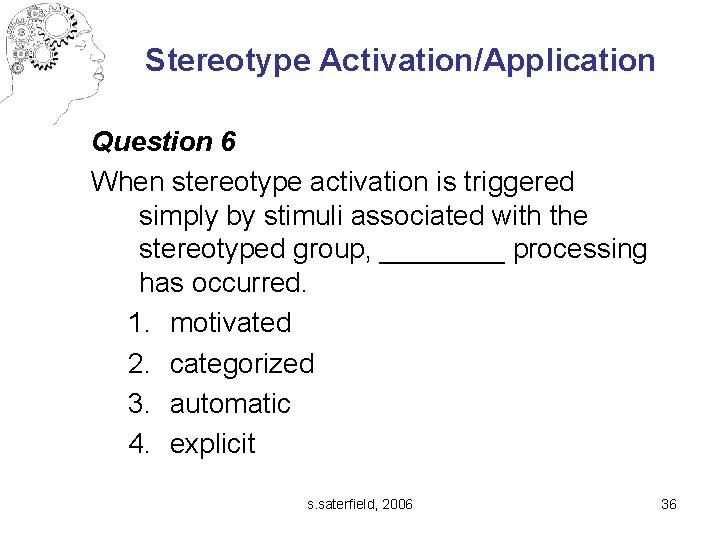 Stereotype Activation/Application

Question 6

When stereotype activation is triggered simply by stimuli associated with the stereotyped group, ________ processing has occurred.

1. motivated
2. categorized
3. automatic
4. explicit

s.saterfield, 2006

36